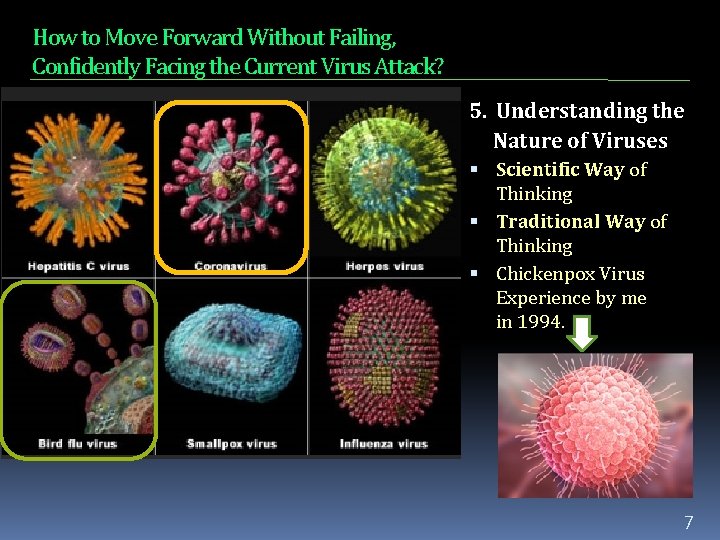 How to Move Forward Without Failing, Confidently Facing the Current Virus Attack?

Hepatitis C virus

Coronavirus

Herpes virus

Bird flu virus

Smallpox virus

Influenza virus

5. Understanding the Nature of Viruses

▪ Scientific Way of Thinking

▪ Traditional Way of Thinking

▪ Chickenpox Virus Experience by me in 1994.

7